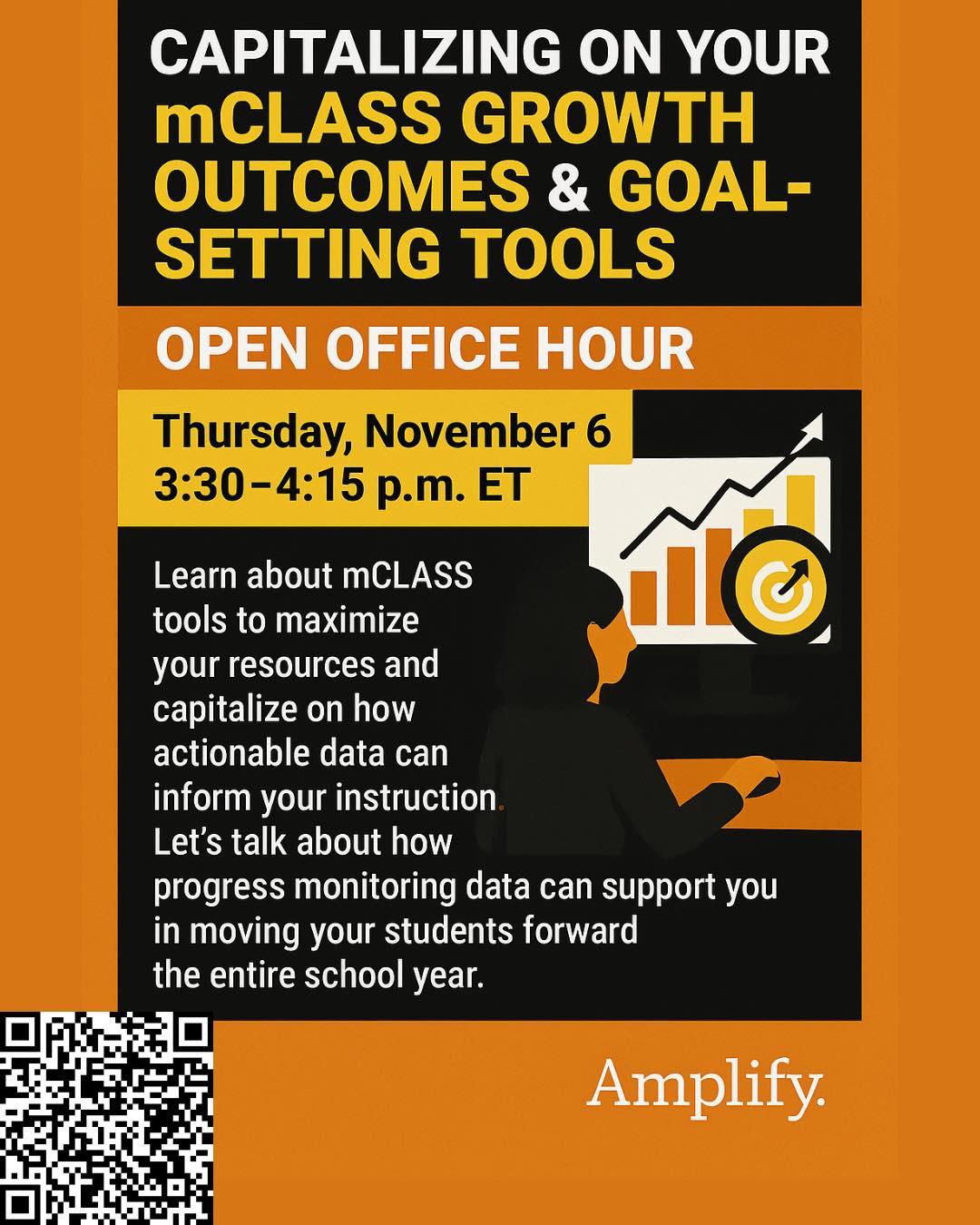 CAPITALIZING ON YOUR mCLASS GROWTH OUTCOMES & GOAL-SETTING TOOLS

OPEN OFFICE HOUR

Thursday, November 6
3:30–4:15 p.m. ET

Learn about mCLASS tools to maximize your resources and capitalize on how actionable data can inform your instruction. Let's talk about how progress monitoring data can support you in moving your students forward the entire school year.

Amplify.